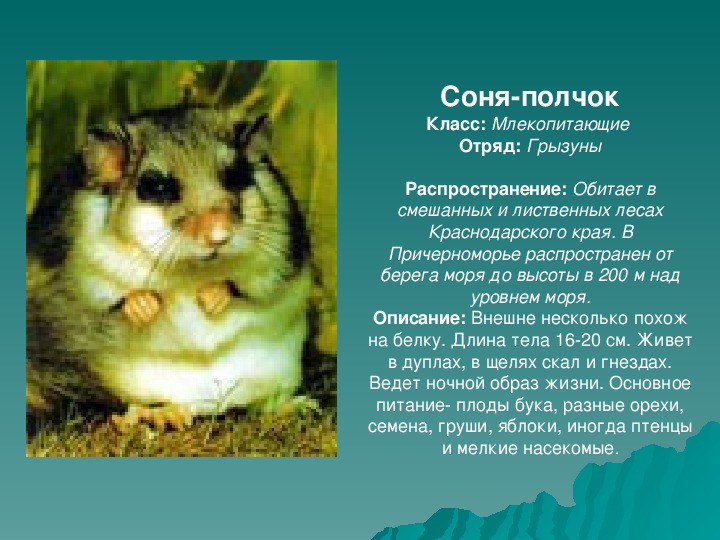 Соня-полчок
Класс: Млекопитающие
Отряд: Грызуны

Распространение: Обитает в смешанных и лиственных лесах Краснодарского края. В Причерноморье распространен от берега моря до высоты в 200 м над уровнем моря.
Описание: Внешне несколько похож на белку. Длина тела 16-20 см. Живет в дуплах, в щелях скал и гнездах. Ведет ночной образ жизни. Основное питание- плоды бука, разные орехи, семена, груши, яблоки, иногда птенцы и мелкие насекомые.